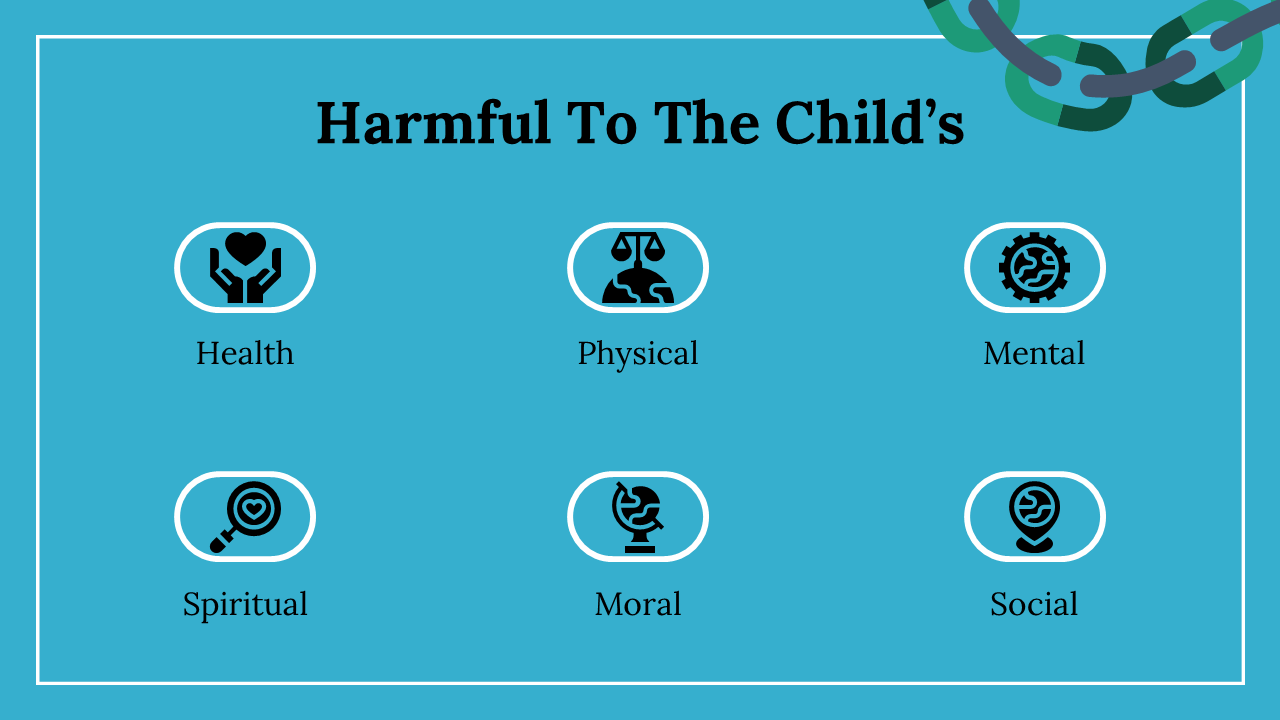 Harmful To The Child’s

Health

Physical

Mental

Spiritual

Moral

Social